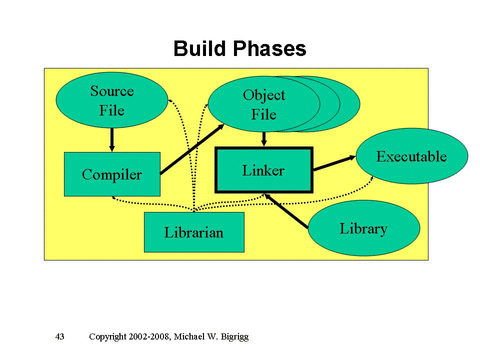 Build Phases

Source File

Object File

Compiler

Linker

Executable

Librarian

Library

43 Copyright 2002-2008, Michael W. Bigrigg